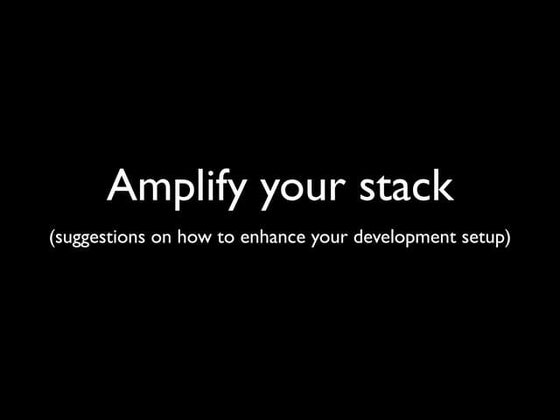 Amplify your stack

(suggestions on how to enhance your development setup)